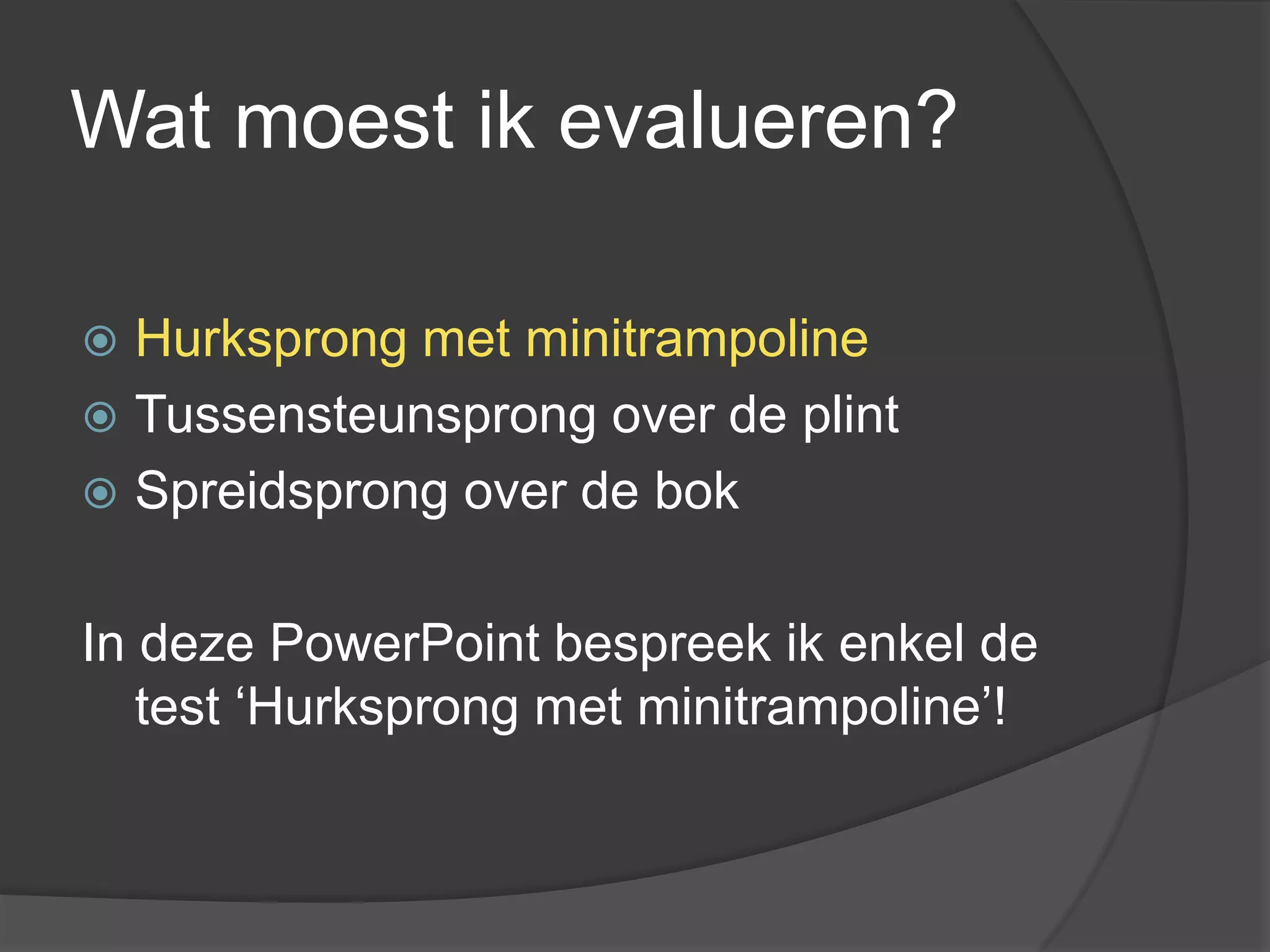 Wat moest ik evalueren?

Hurksprong met minitrampoline
Tussensteunsprong over de plint
Spreidsprong over de bok

In deze PowerPoint bespreek ik enkel de test ‘Hurksprong met minitrampoline’!